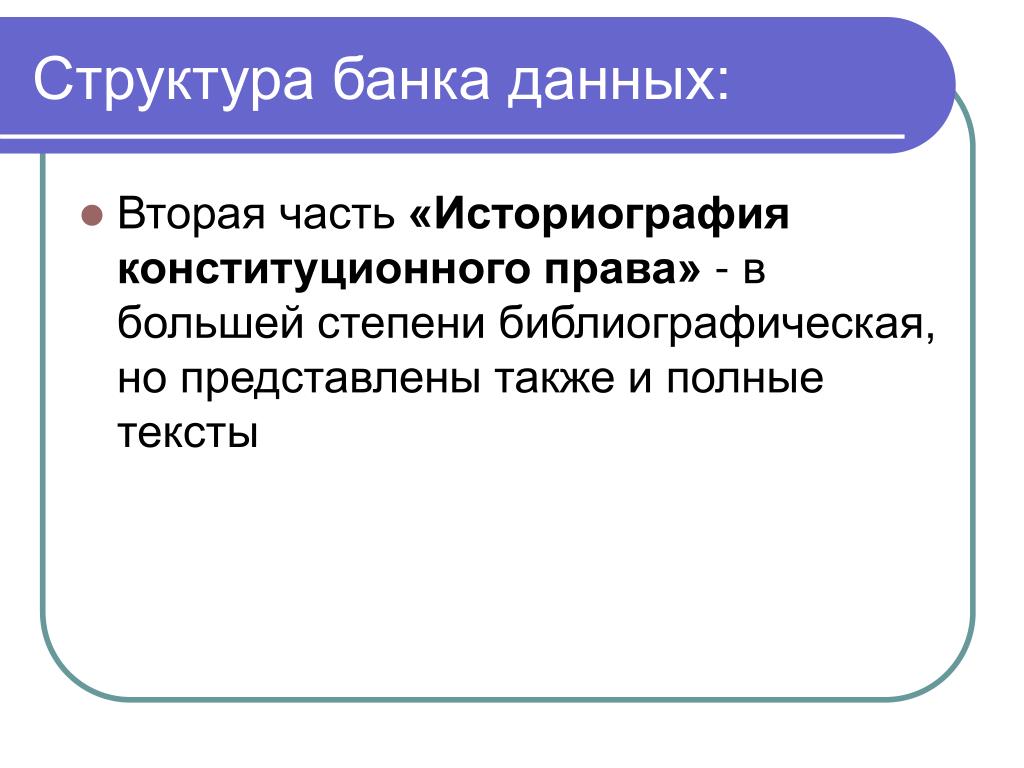 Структура банка данных:

Вторая часть «Историография конституционного права» - в большей степени библиографическая, но представлены также и полные тексты